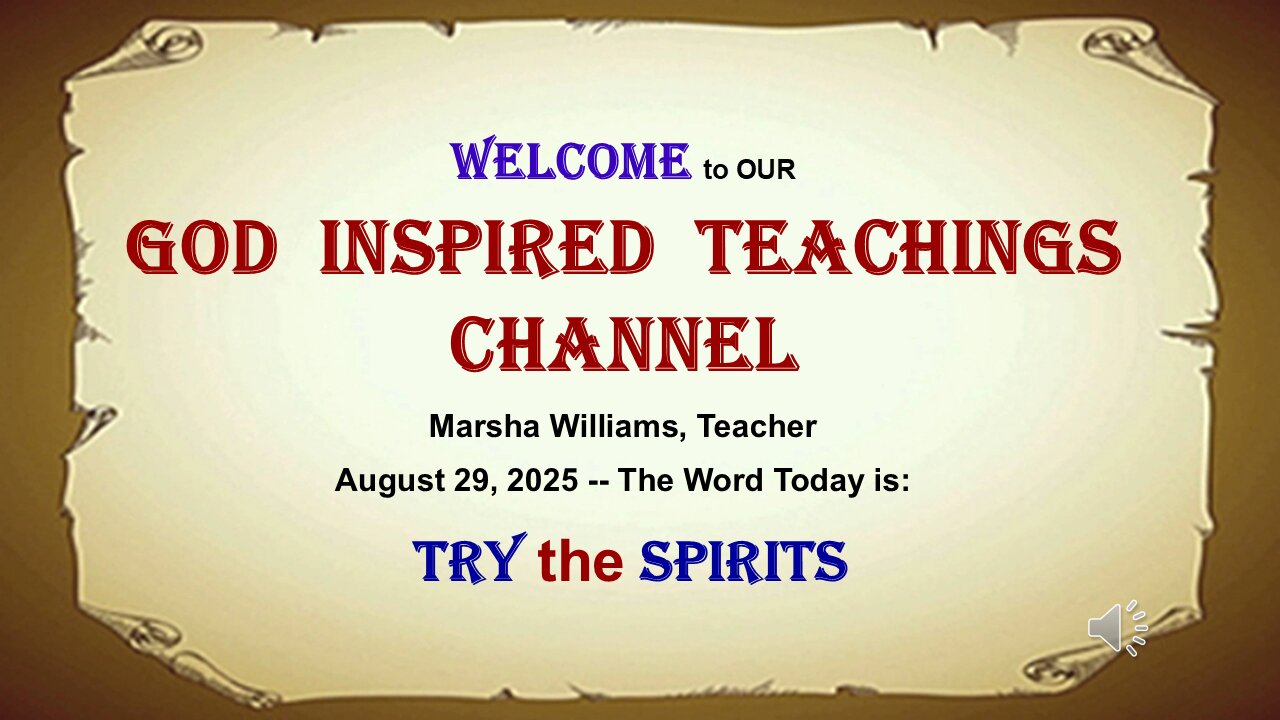 WELCOME to OUR

GOD INSPIRED TEACHINGS CHANNEL

Marsha Williams, Teacher

August 29, 2025 -- The Word Today is:

TRY the SPIRITS